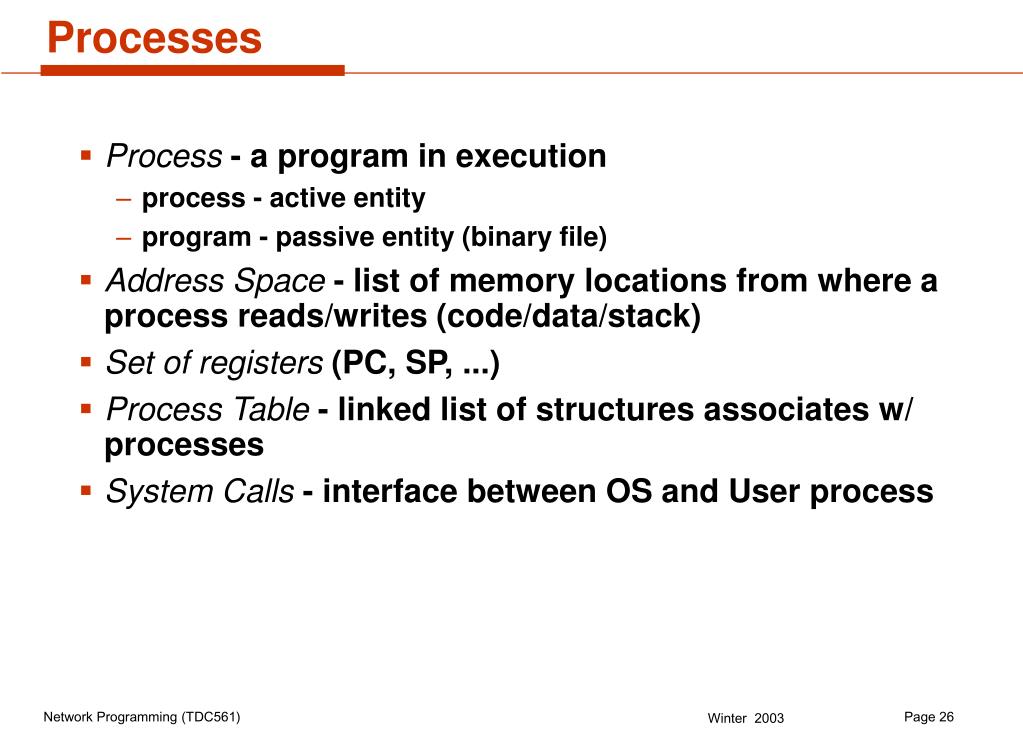 Processes

▪ Process - a program in execution
– process - active entity
– program - passive entity (binary file)
▪ Address Space - list of memory locations from where a process reads/writes (code/data/stack)
▪ Set of registers (PC, SP, ...)
▪ Process Table - linked list of structures associates w/ processes
▪ System Calls - interface between OS and User process

Network Programming (TDC561)
Winter 2003
Page 26